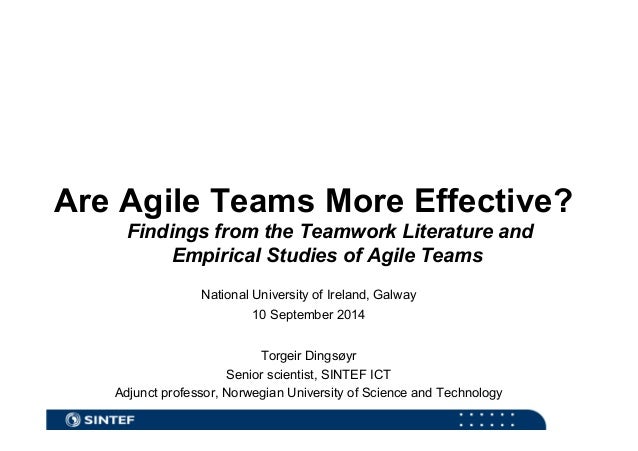 Are Agile Teams More Effective?

Findings from the Teamwork Literature and Empirical Studies of Agile Teams

National University of Ireland, Galway
10 September 2014

Torgeir Dingsøyr
Senior scientist, SINTEF ICT
Adjunct professor, Norwegian University of Science and Technology

SINTEF